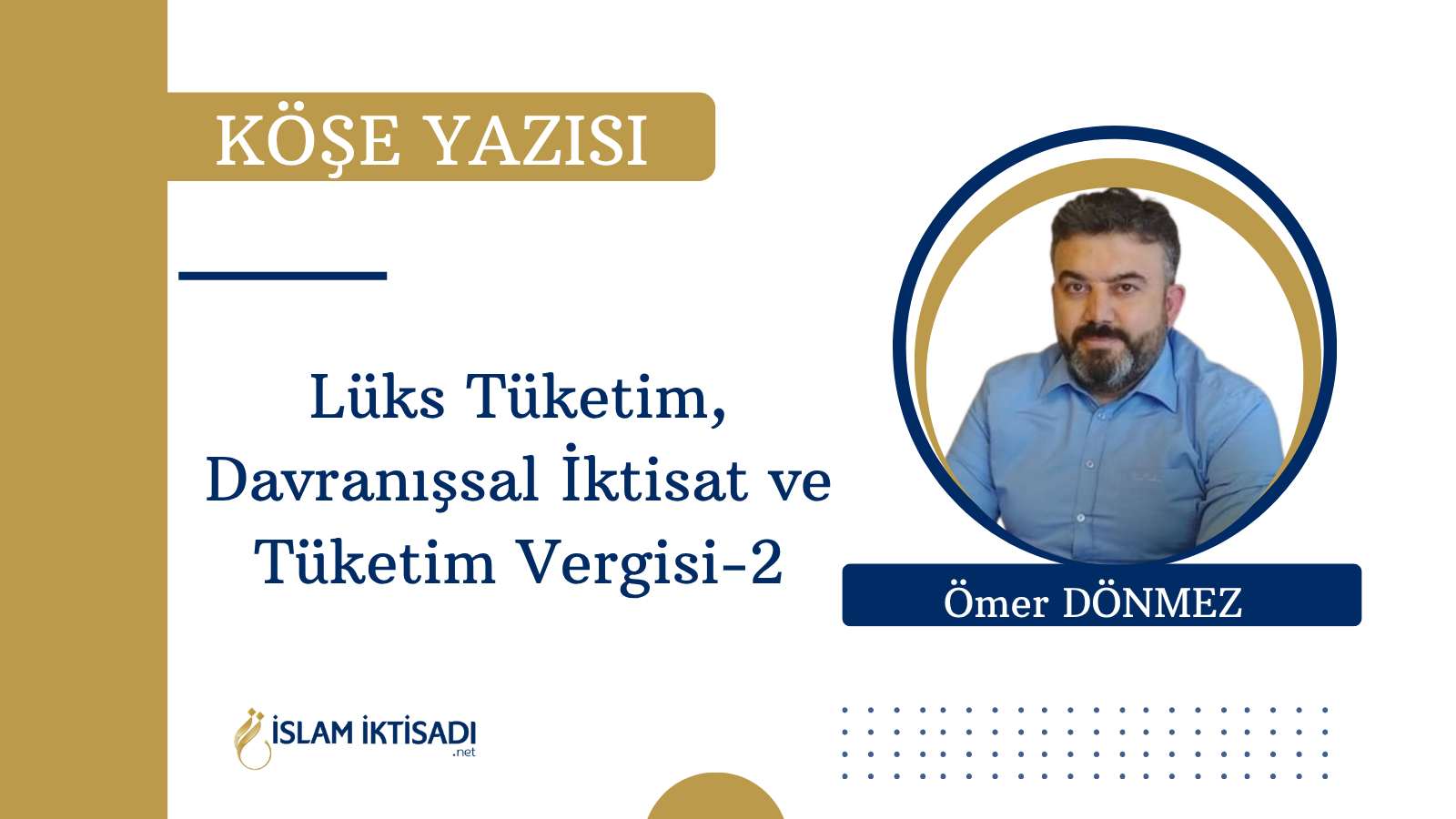 KÖŞE YAZISI

Lüks Tüketim, Davranışsal İktisat ve Tüketim Vergisi-2

Ömer DÖNMEZ

İSLAM İKTİSADI .net